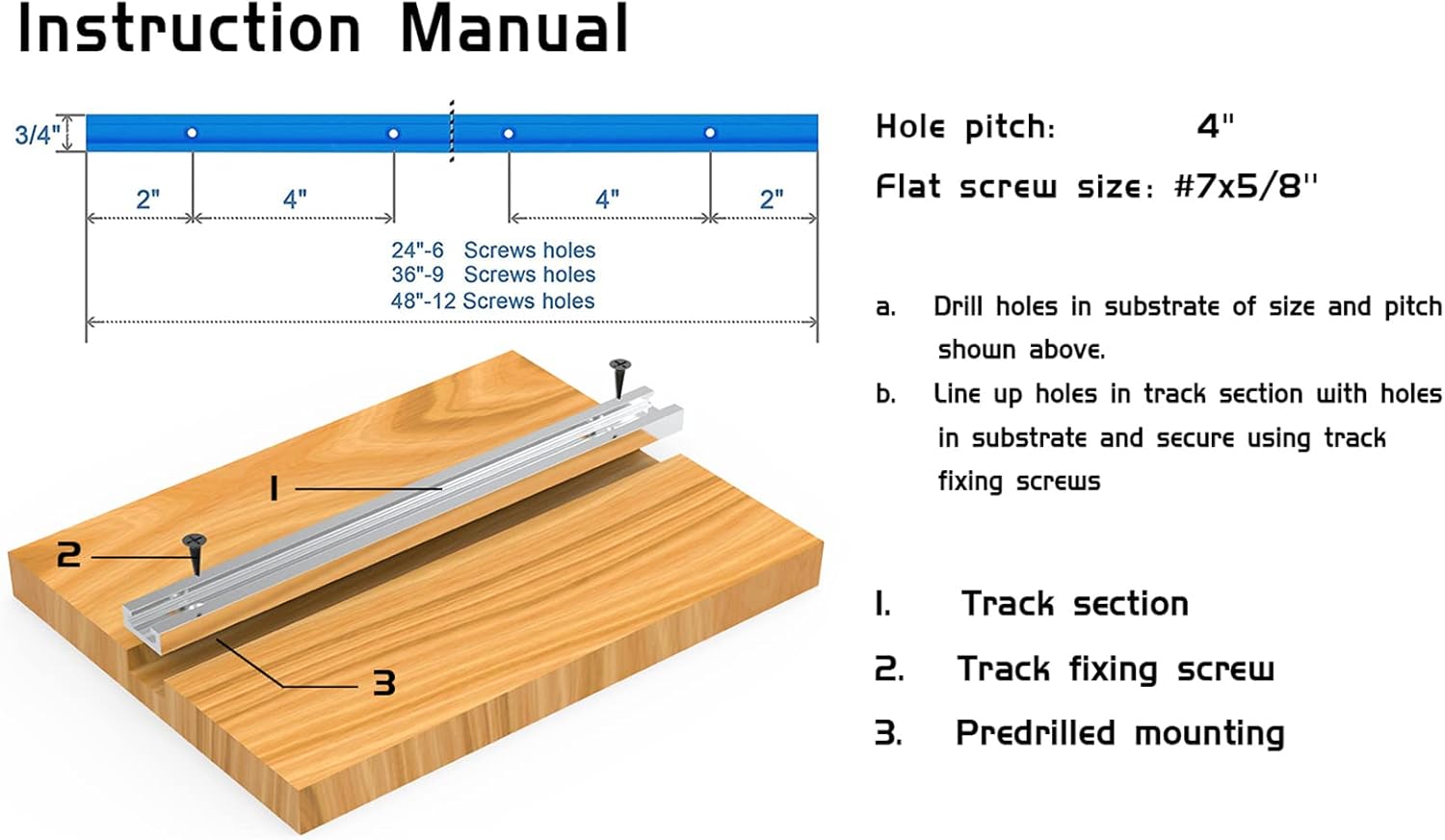 Instruction Manual

3/4"

2" 4" 4" 2"

24"-6 Screws holes
36"-9 Screws holes
48"-12 Screws holes

1

2

3

Hole pitch: 4"

Flat screw size: #7x5/8"

a. Drill holes in substrate of size and pitch shown above.

b. Line up holes in track section with holes in substrate and secure using track fixing screws

1. Track section

2. Track fixing screw

3. Predrilled mounting